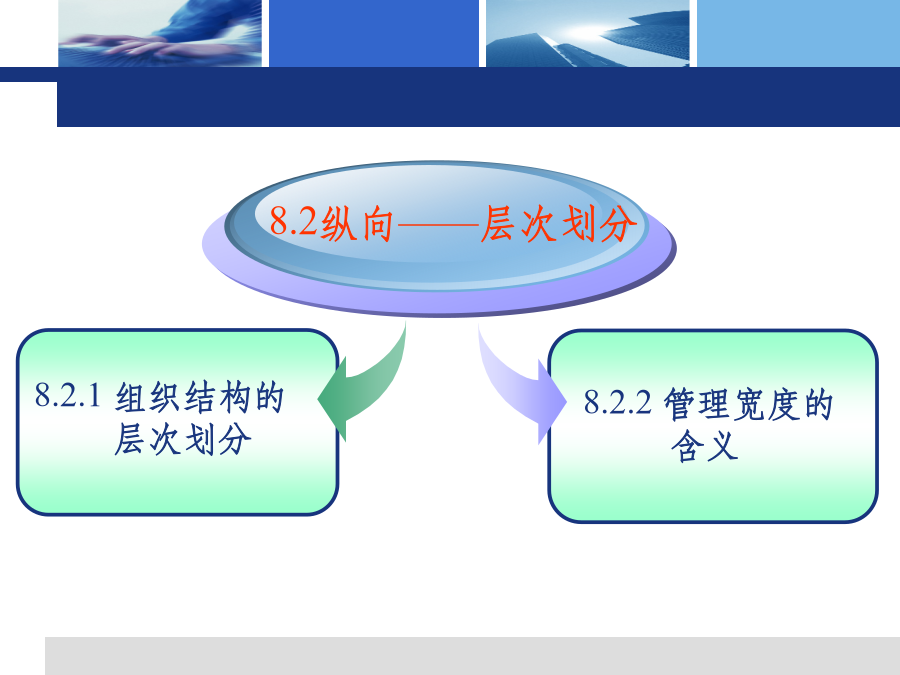 8.2纵向——层次划分

8.2.1 组织结构的层次划分

8.2.2 管理宽度的含义